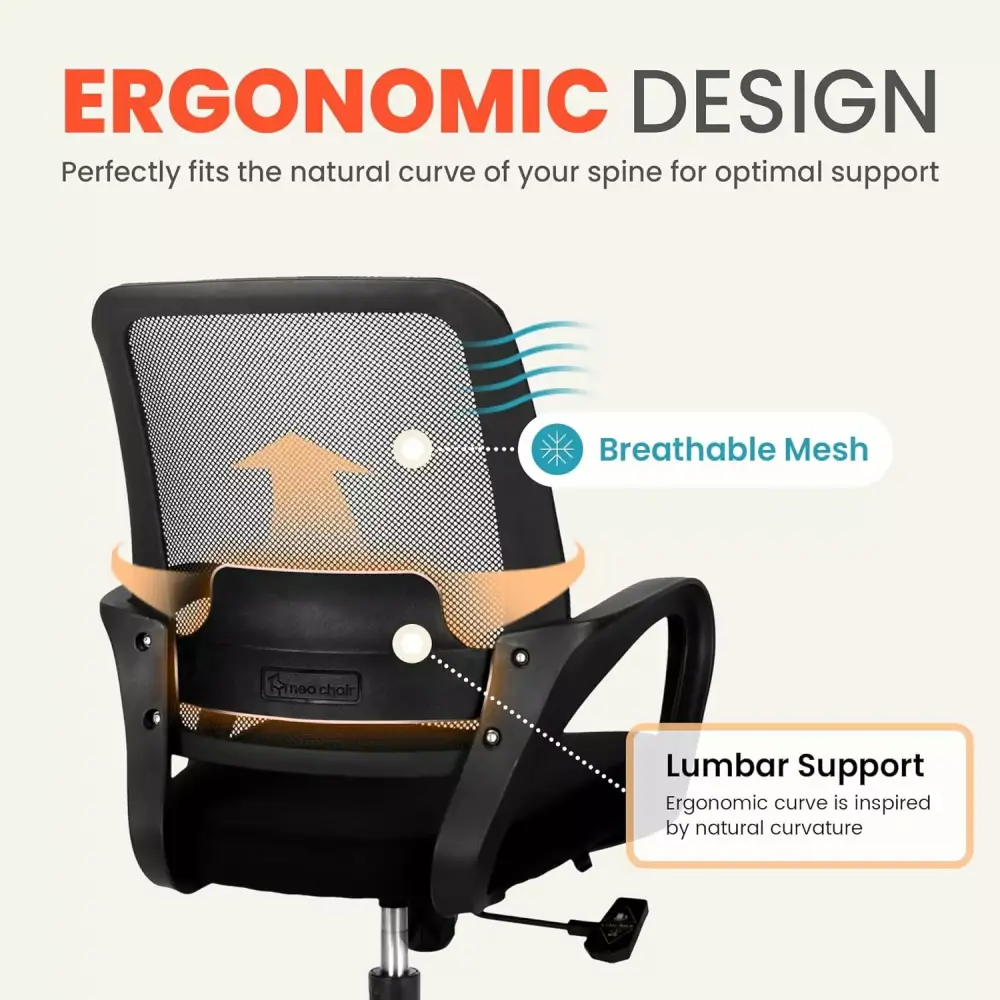 ERGONOMIC DESIGN

Perfectly fits the natural curve of your spine for optimal support

Breathable Mesh

neo chair

Lumbar Support

Ergonomic curve is inspired by natural curvature